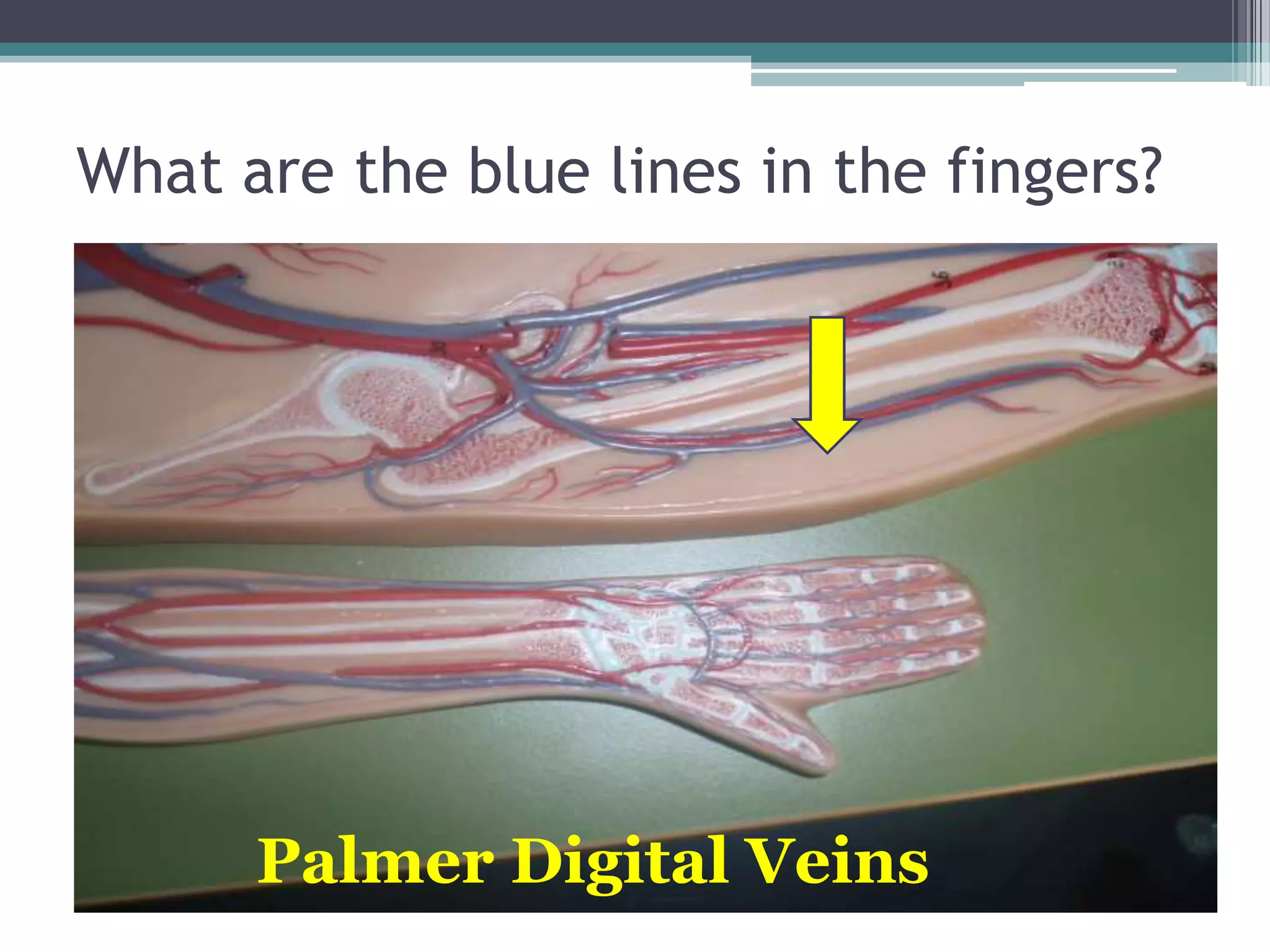 What are the blue lines in the fingers?

Palmer Digital Veins